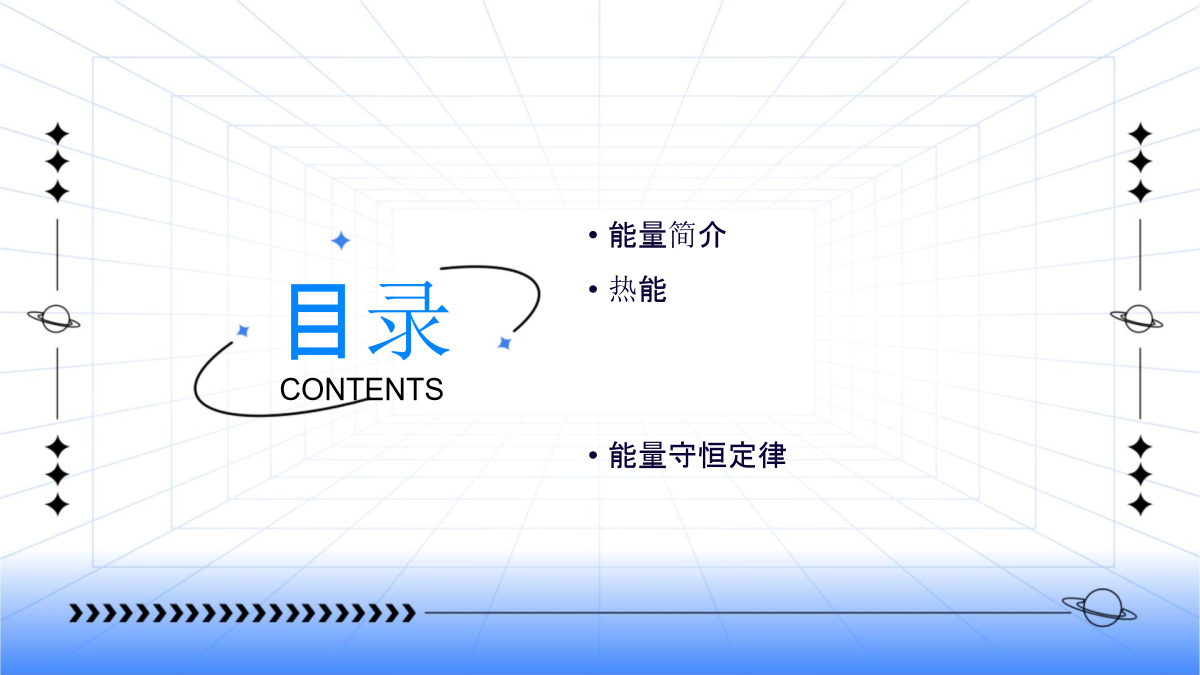 目录
CONTENTS

• 能量简介
• 热能
• 能量守恒定律